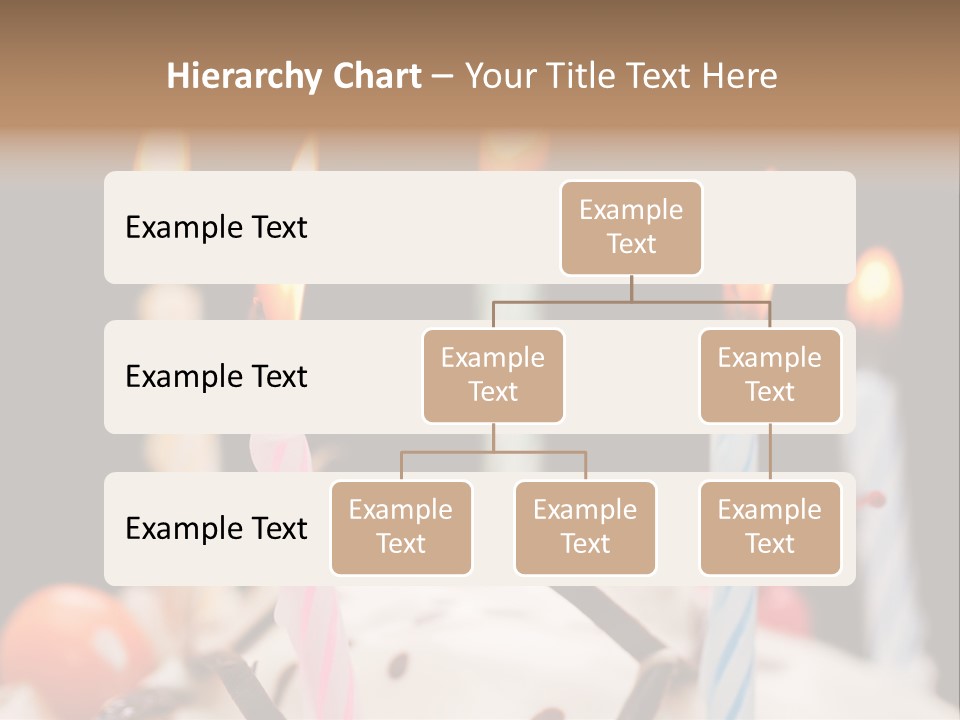 Hierarchy Chart – Your Title Text Here

Example Text

Example Text

Example Text

Example Text

Example Text

Example Text

Example Text

Example Text

Example Text